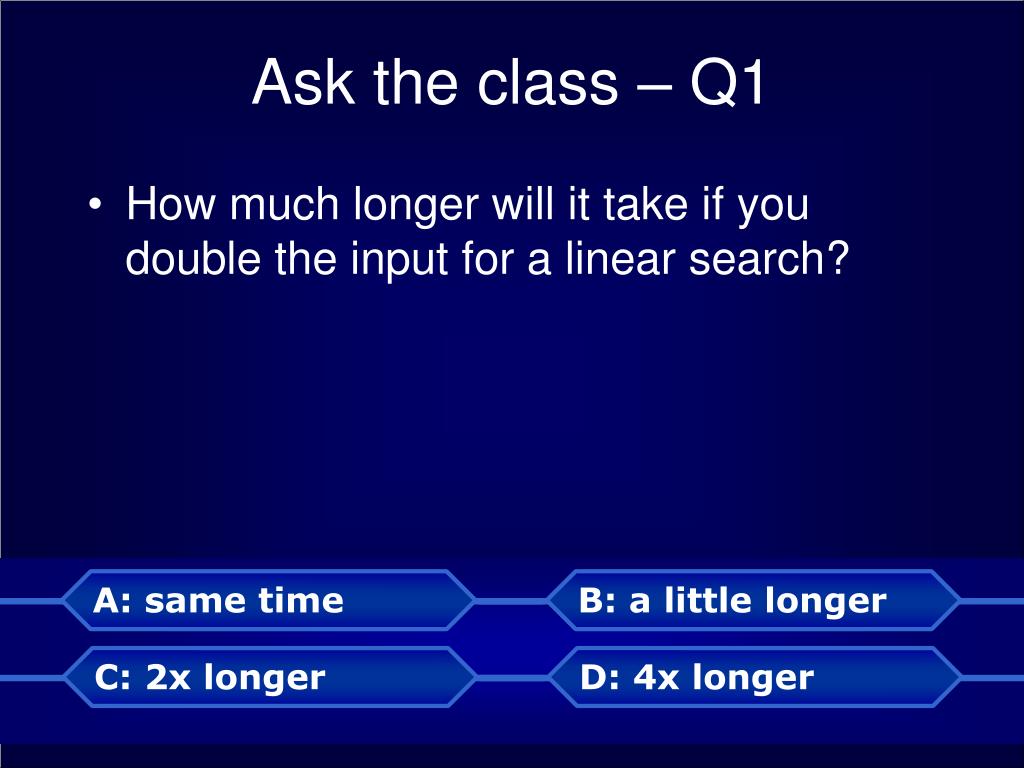 Ask the class – Q1

• How much longer will it take if you double the input for a linear search?

A: same time

B: a little longer

C: 2x longer

D: 4x longer